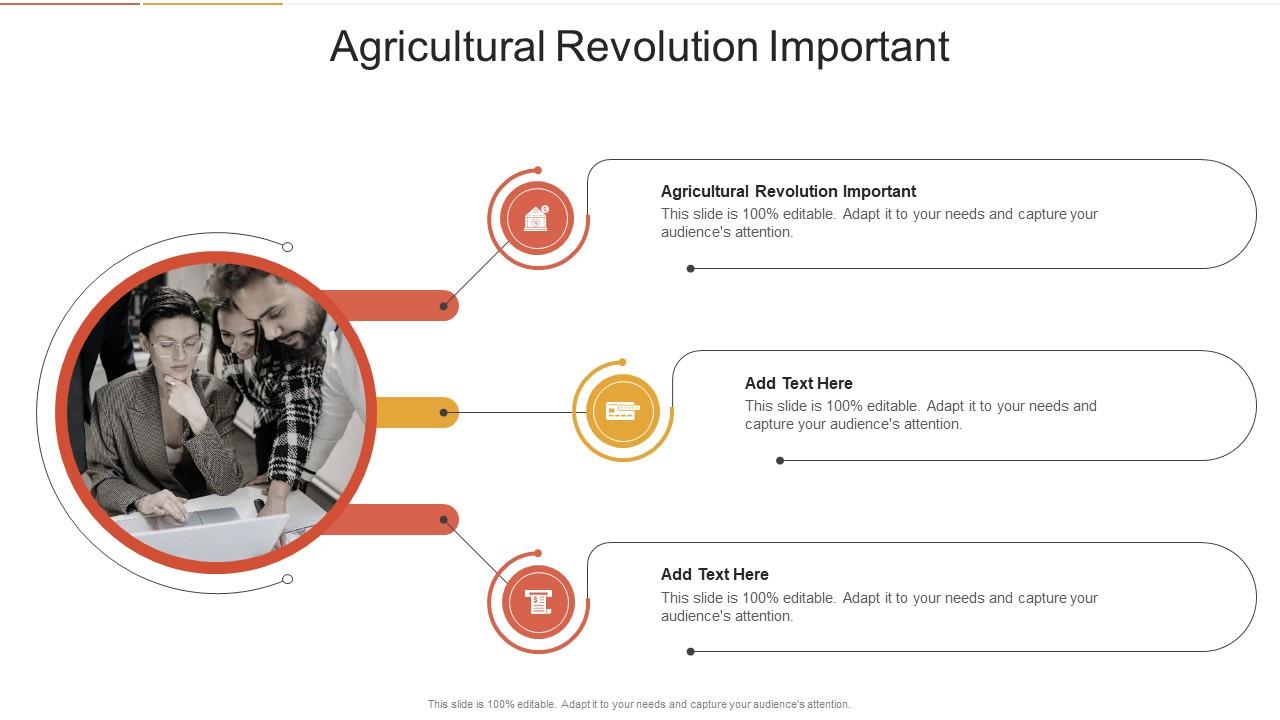 Agricultural Revolution Important

Agricultural Revolution Important
This slide is 100% editable. Adapt it to your needs and capture your audience's attention.

Add Text Here
This slide is 100% editable. Adapt it to your needs and capture your audience's attention.

Add Text Here
This slide is 100% editable. Adapt it to your needs and capture your audience's attention.

This slide is 100% editable. Adapt it to your needs and capture your audience's attention.